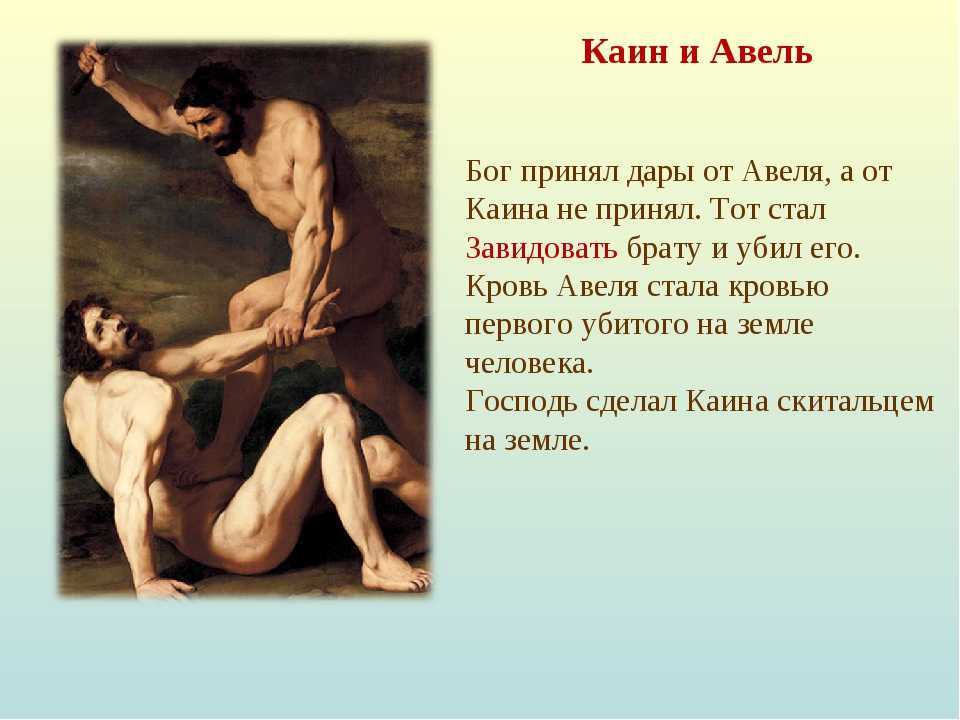 Каин и Авель

Бог принял дары от Авеля, а от Каина не принял. Тот стал Завидовать брату и убил его. Кровь Авеля стала кровью первого убитого на земле человека.
Господь сделал Каина скитальцем на земле.